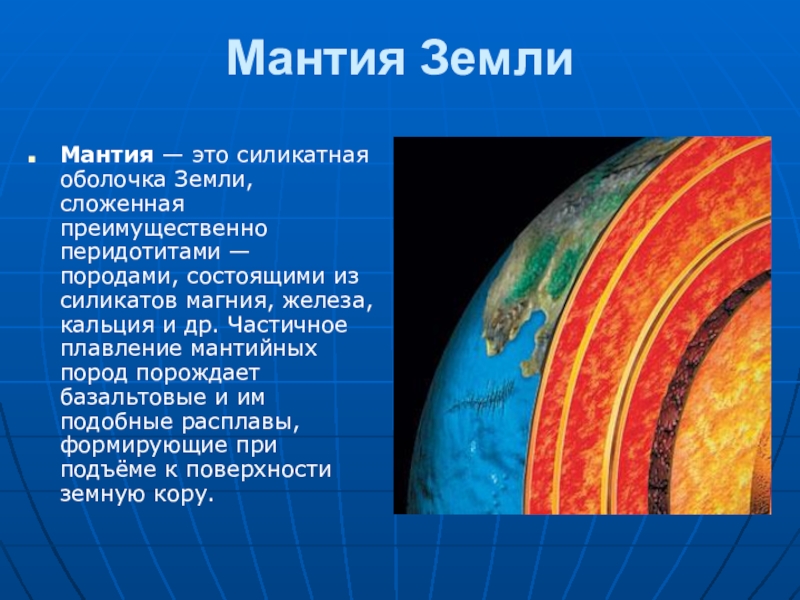 Мантия Земли

Мантия — это силикатная оболочка Земли, сложенная преимущественно перидотитами — породами, состоящими из силикатов магния, железа, кальция и др. Частичное плавление мантийных пород порождает базальтовые и им подобные расплавы, формирующие при подъёме к поверхности земную кору.